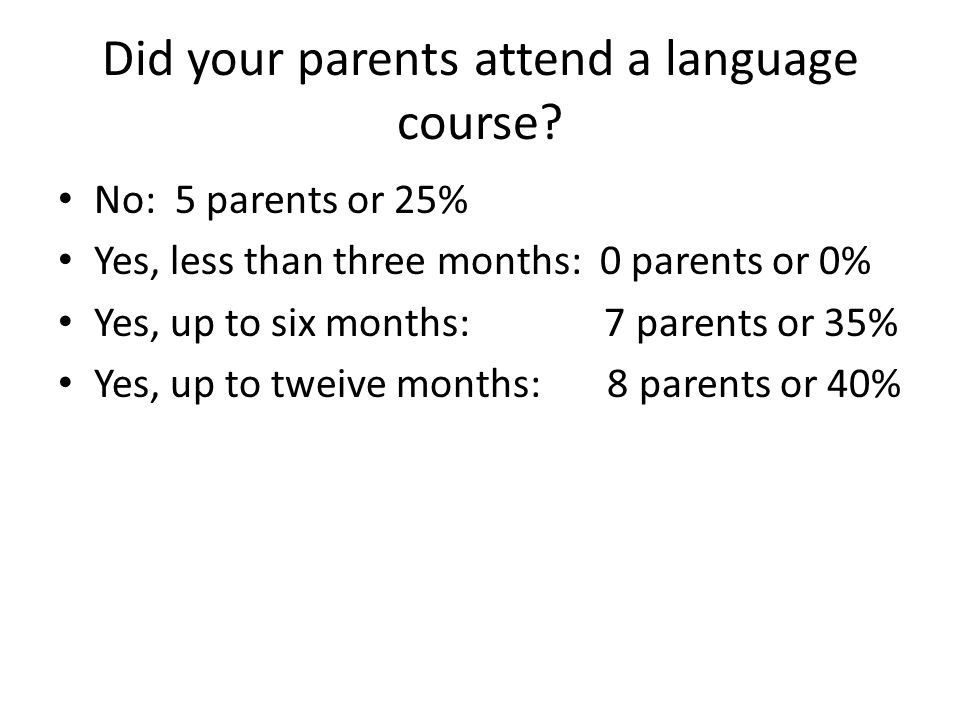 Did your parents attend a language course?

• No: 5 parents or 25%
• Yes, less than three months: 0 parents or 0%
• Yes, up to six months: 7 parents or 35%
• Yes, up to tweive months: 8 parents or 40%